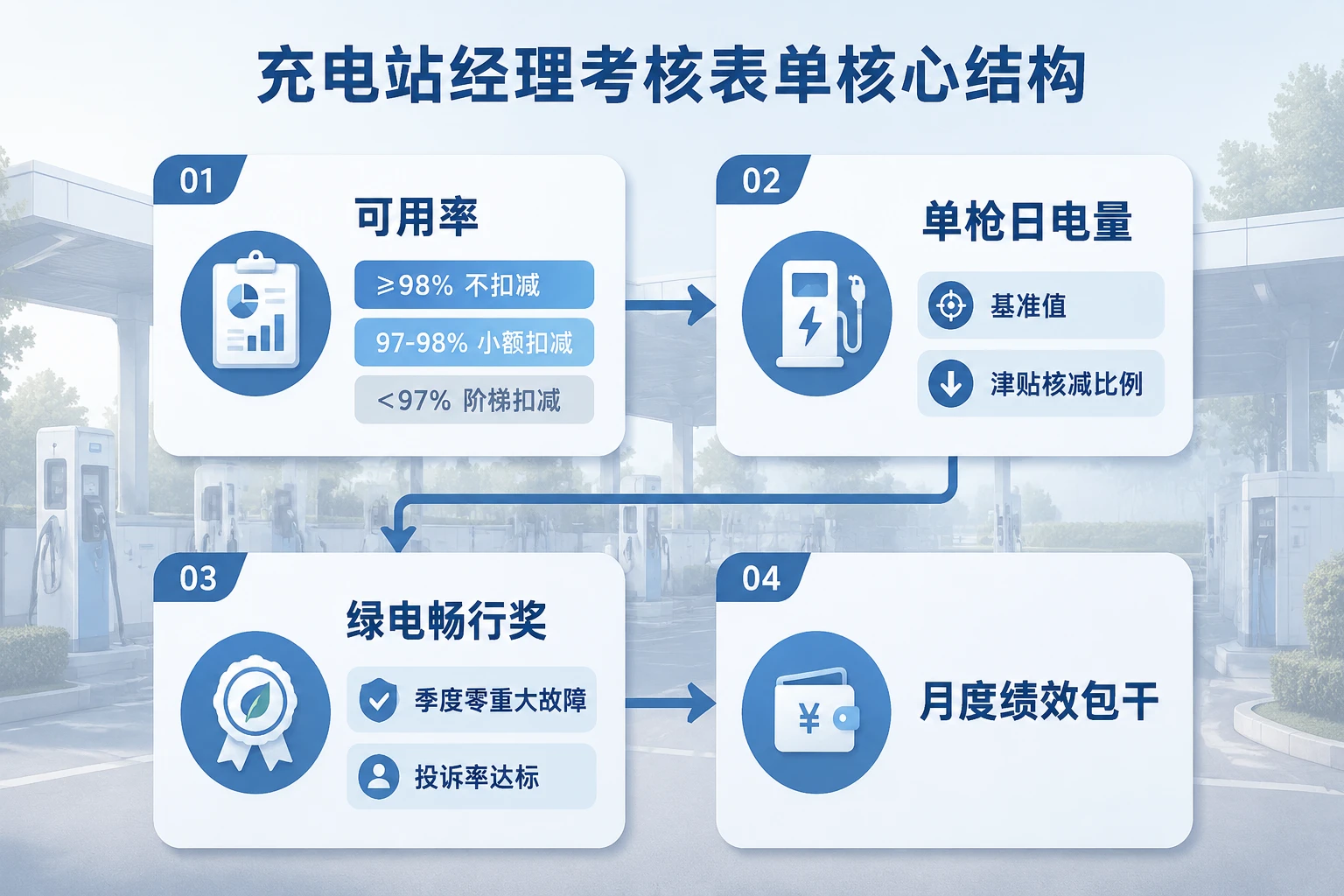 充电站经理考核表单核心结构

01
可用率
≥98% 不扣减
97-98% 小额扣减
<97% 阶梯扣减

02
单枪日电量
基准值
津贴核减比例

03
绿电畅行奖
季度零重大故障
投诉率达标

04
¥
月度绩效包干